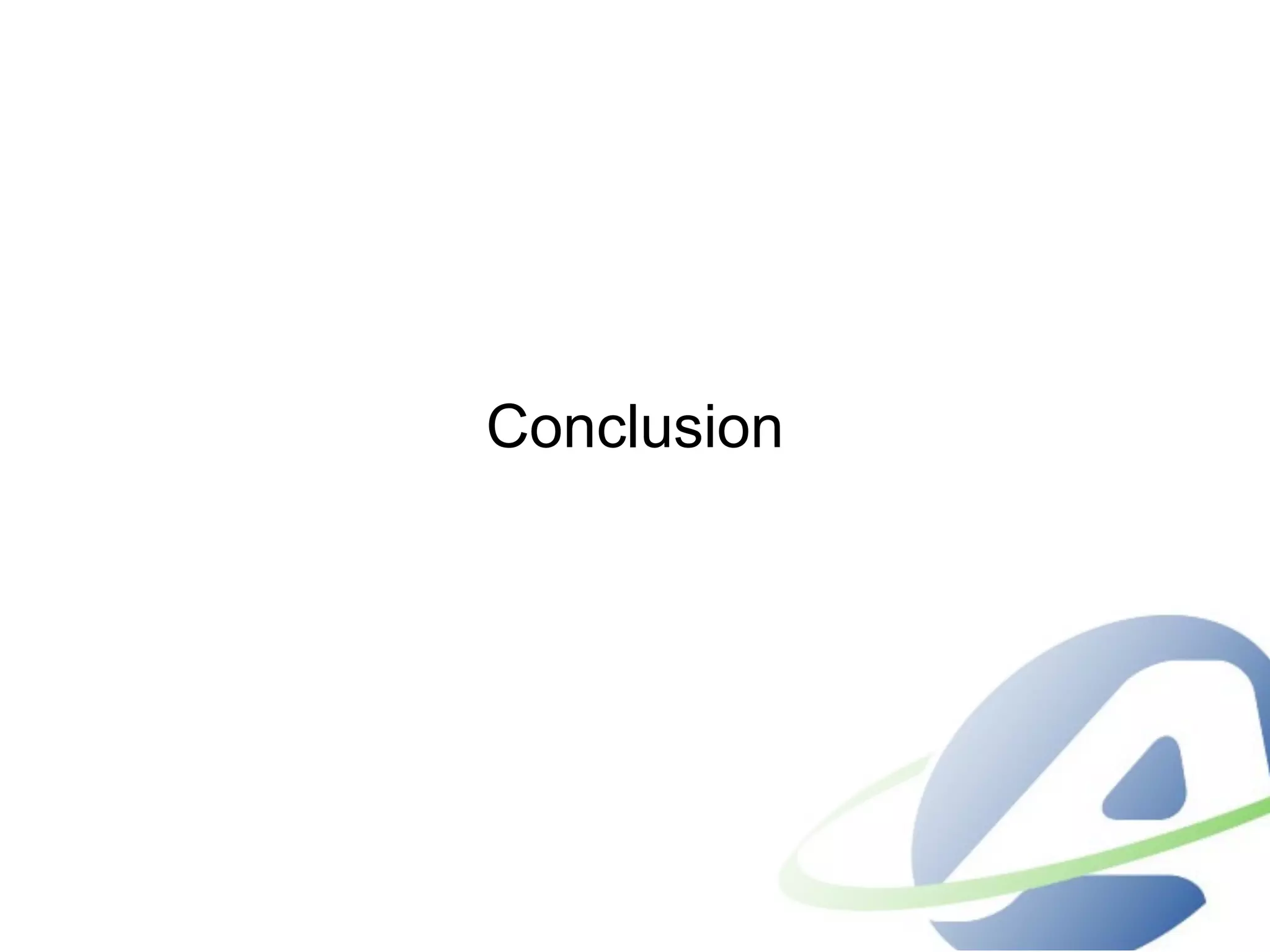 Conclusion